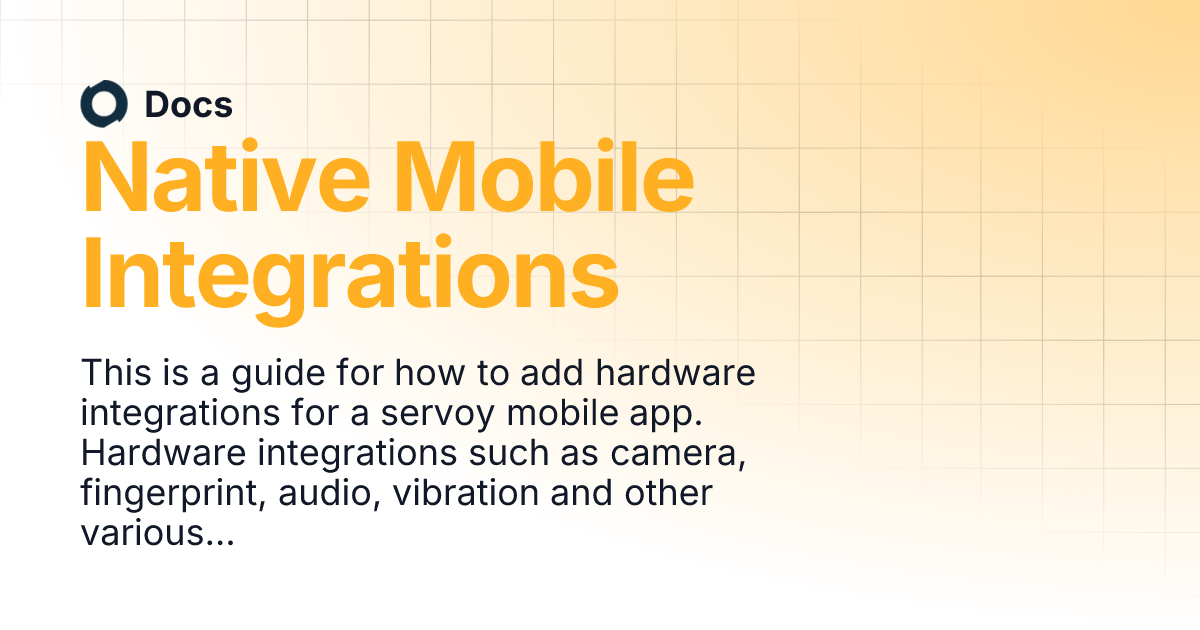 Docs

Native Mobile Integrations

This is a guide for how to add hardware integrations for a servoy mobile app. Hardware integrations such as camera, fingerprint, audio, vibration and other various...